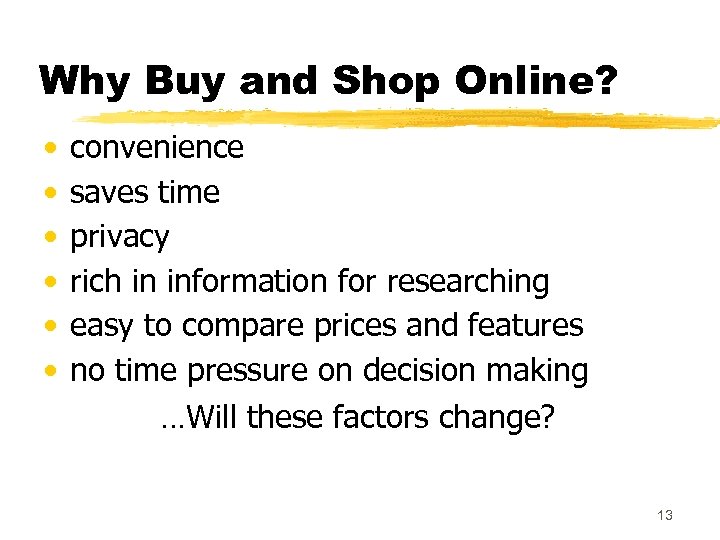 Why Buy and Shop Online?

• convenience
• saves time
• privacy
• rich in information for researching
• easy to compare prices and features
• no time pressure on decision making

…Will these factors change?

13